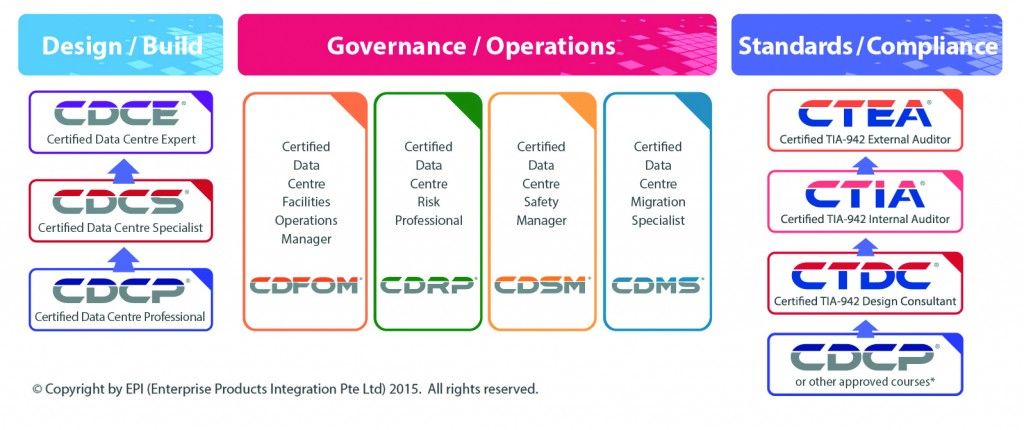 Design / Build

CDCE®
Certified Data Centre Expert

CDCS®
Certified Data Centre Specialist

CDCP®
Certified Data Centre Professional

Governance / Operations

Certified Data Centre Facilities Operations Manager
CDFOM®

Certified Data Centre Risk Professional
CDRP®

Certified Data Centre Safety Manager
CDSM®

Certified Data Centre Migration Specialist
CDMS®

Standards / Compliance

CTEA®
Certified TIA-942 External Auditor

CTIA®
Certified TIA-942 Internal Auditor

CTDC®
Certified TIA-942 Design Consultant

CDCP®
or other approved courses*

© Copyright by EPI (Enterprise Products Integration Pte Ltd) 2015. All rights reserved.